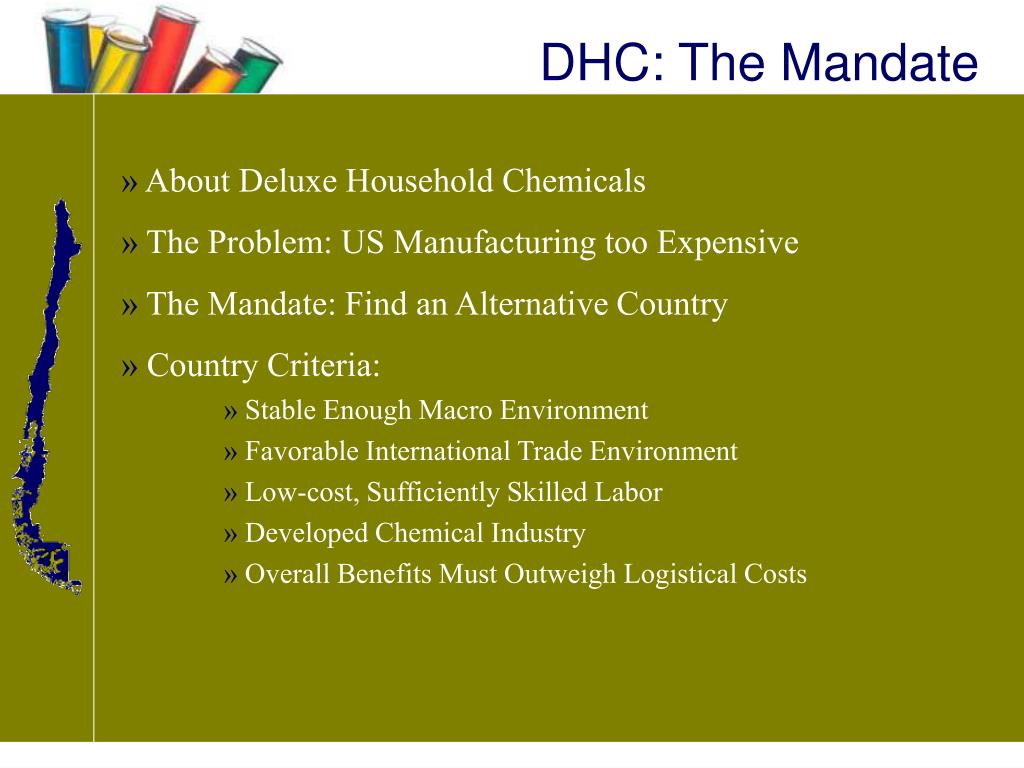 DHC: The Mandate

» About Deluxe Household Chemicals

» The Problem: US Manufacturing too Expensive

» The Mandate: Find an Alternative Country

» Country Criteria:

» Stable Enough Macro Environment

» Favorable International Trade Environment

» Low-cost, Sufficiently Skilled Labor

» Developed Chemical Industry

» Overall Benefits Must Outweigh Logistical Costs